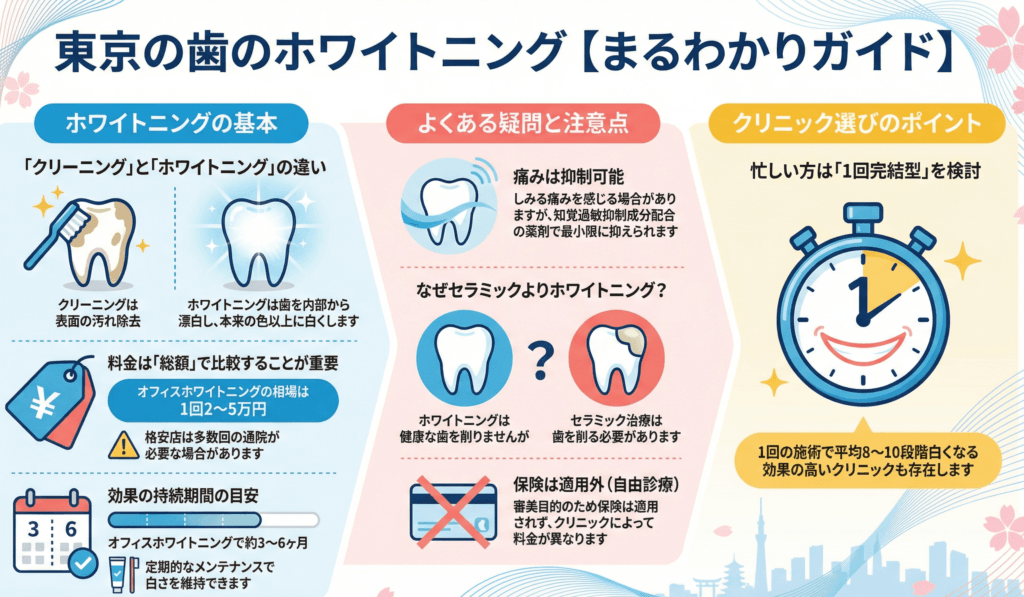 東京の歯のホワイトニング【まるわかりガイド】

ホワイトニングの基本

「クリーニング」と「ホワイトニング」の違い

クリーニングは表面の汚れ除去

ホワイトニングは歯を内部から漂白し、本来の色以上に白くします

料金は「総額」で比較することが重要

¥

オフィスホワイトニングの相場は1回2〜5万円

格安店は多数回の通院が必要な場合があります

効果の持続期間の目安

3 6

オフィスホワイトニングで約3〜6ヶ月

定期的なメンテナンスで白さを維持できます

よくある疑問と注意点

痛みは抑制可能

しみる痛みを感じる場合がありますが、知覚過敏抑制成分配合の薬剤で最小限に抑えられます

なぜセラミックよりホワイトニング？

?

ホワイトニングは健康な歯を削りませんが

セラミック治療は歯を削る必要があります

保険は適用外（自由診療）

審美目的のため保険は適用されず、クリニックによって料金が異なります

クリニック選びのポイント

忙しい方は「1回完結型」を検討

1

1回の施術で平均8〜10段階白くなる効果の高いクリニックも存在します